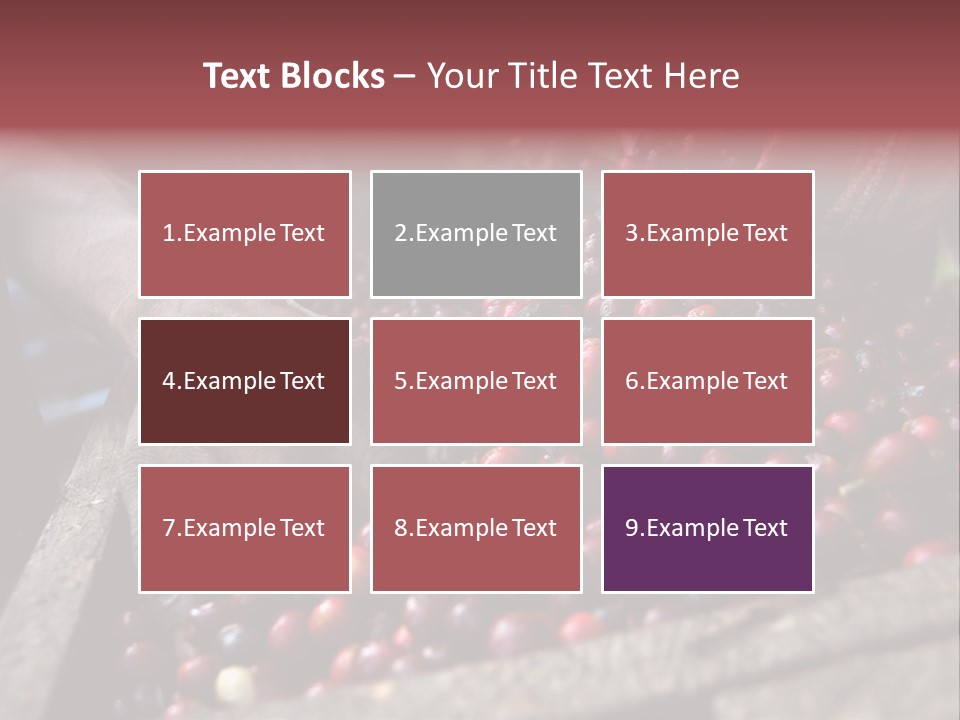 Text Blocks – Your Title Text Here

1.Example Text

2.Example Text

3.Example Text

4.Example Text

5.Example Text

6.Example Text

7.Example Text

8.Example Text

9.Example Text